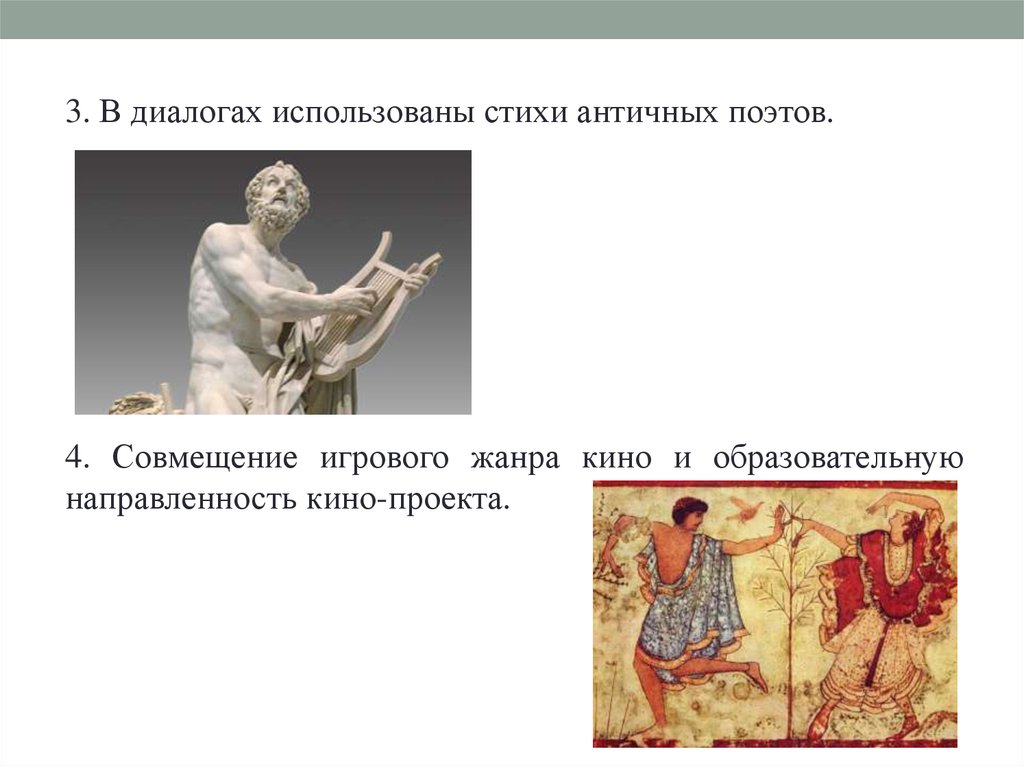 3. В диалогах использованы стихи античных поэтов.

4. Совмещение игрового жанра кино и образовательную направленность кино-проекта.